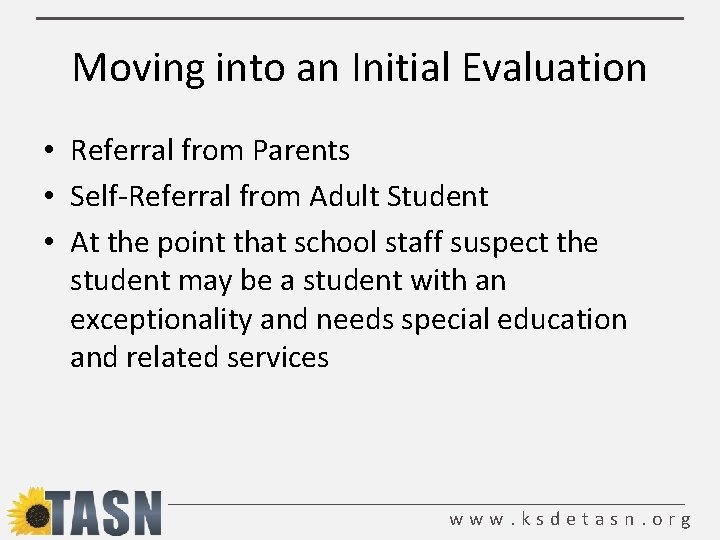 Moving into an Initial Evaluation

• Referral from Parents
• Self-Referral from Adult Student
• At the point that school staff suspect the student may be a student with an exceptionality and needs special education and related services

TASN

www.ksdetasn.org